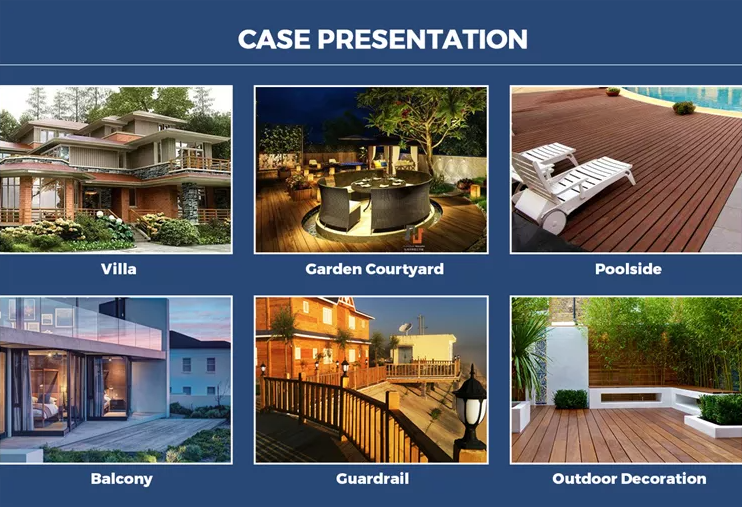 CASE PRESENTATION

Villa

Garden Courtyard

Poolside

Balcony

Guardrail

Outdoor Decoration